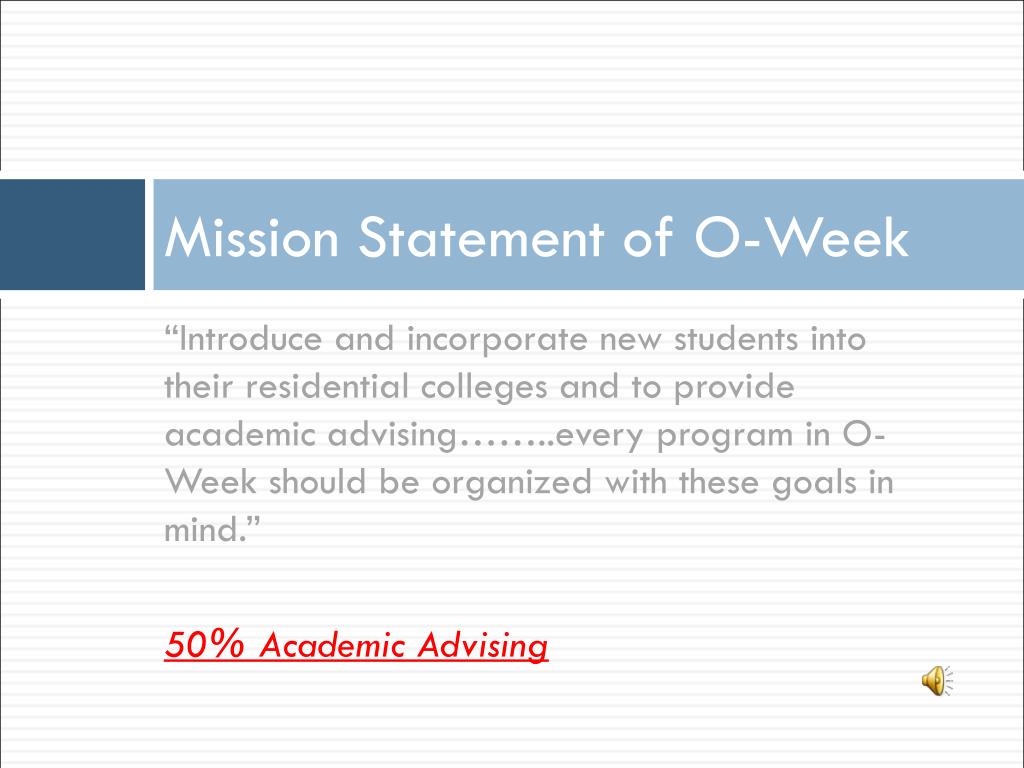 Mission Statement of O-Week

“Introduce and incorporate new students into their residential colleges and to provide academic advising……..every program in O-Week should be organized with these goals in mind.”

50% Academic Advising